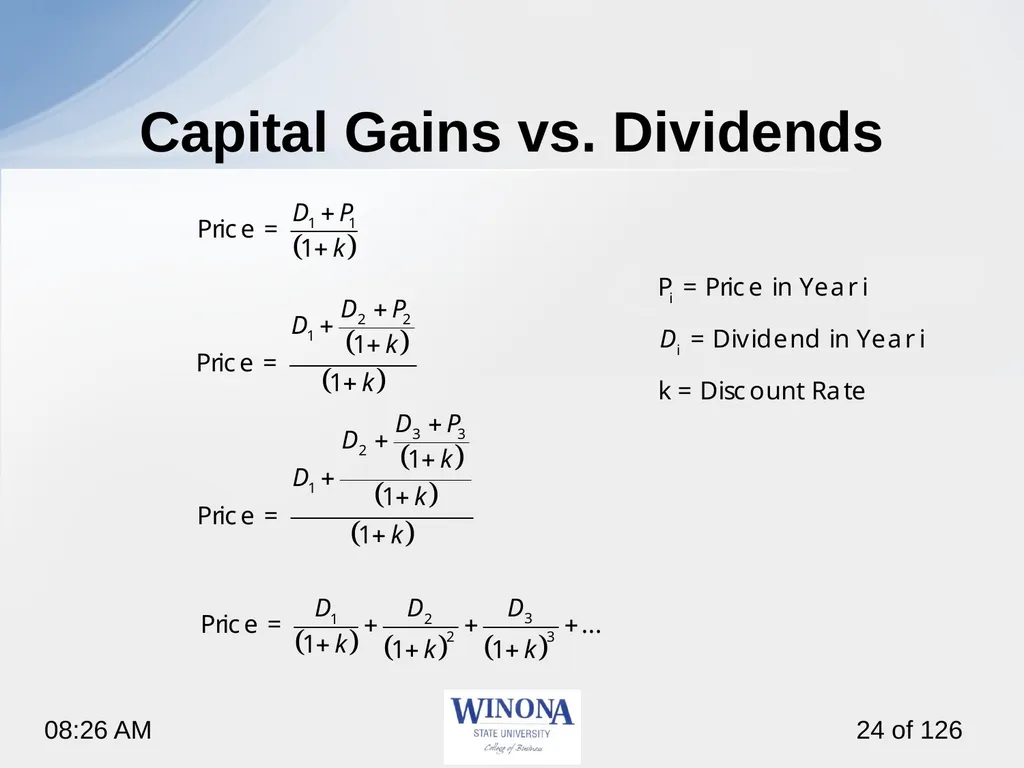 Capital Gains vs. Dividends

$\text{Price} = \frac{D_1 + P_1}{(1+k)}$

$\text{Price} = \frac{D_1 + \frac{D_2 + P_2}{(1+k)}}{(1+k)}$

$\text{Price} = \frac{D_1 + \frac{D_2 + \frac{D_3 + P_3}{(1+k)}}{(1+k)}}{(1+k)}$

$\text{Price} = \frac{D_1}{(1+k)} + \frac{D_2}{(1+k)^2} + \frac{D_3}{(1+k)^3} + \ldots$

$P_i$ = Price in Year i

$D_i$ = Dividend in Year i

k = Discount Rate

08:26 AM

WINONA
STATE UNIVERSITY
College of Business

24 of 126